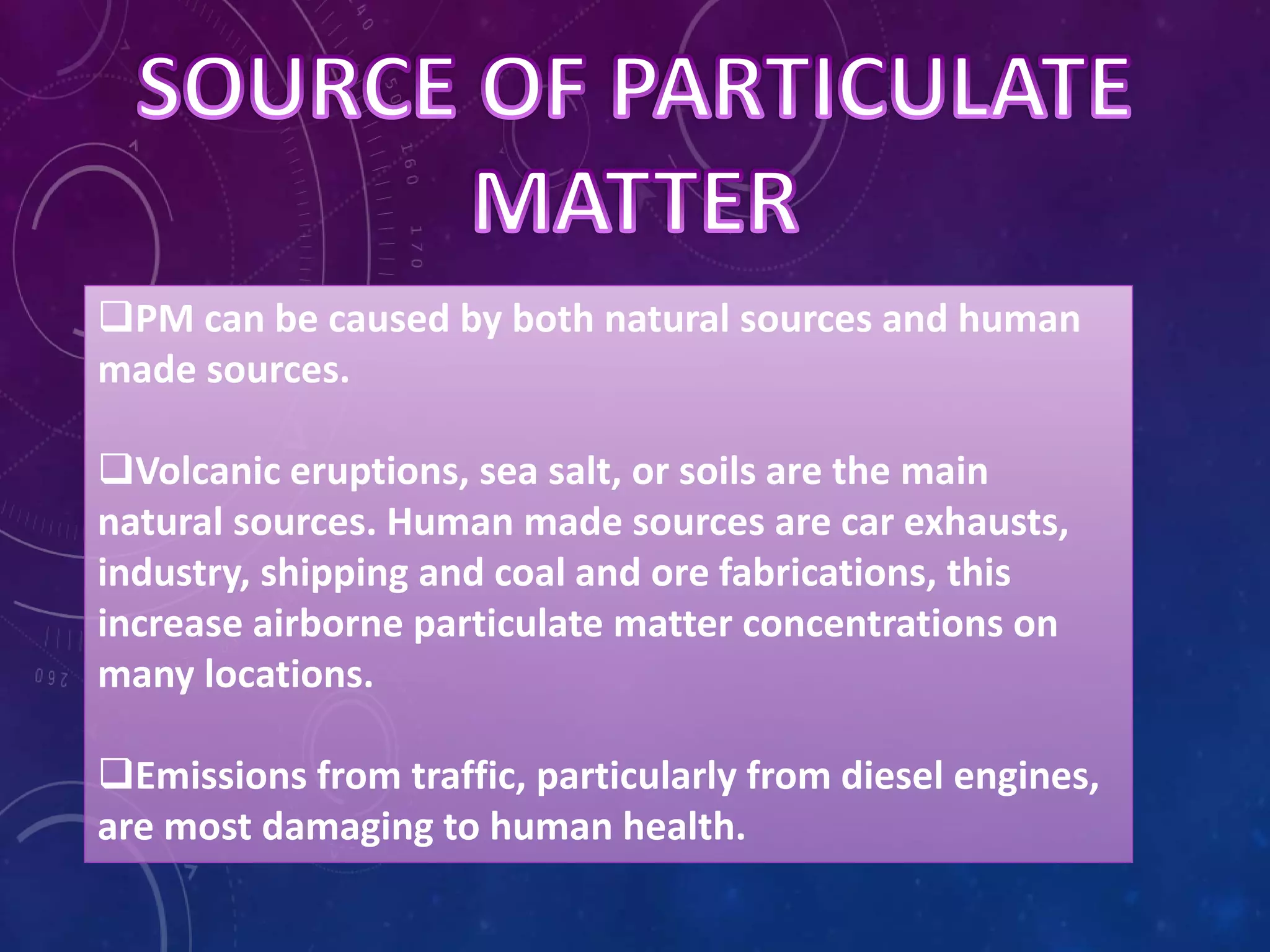 SOURCE OF PARTICULATE MATTER

❑PM can be caused by both natural sources and human made sources.

❑Volcanic eruptions, sea salt, or soils are the main natural sources. Human made sources are car exhausts, industry, shipping and coal and ore fabrications, this increase airborne particulate matter concentrations on many locations.

❑Emissions from traffic, particularly from diesel engines, are most damaging to human health.